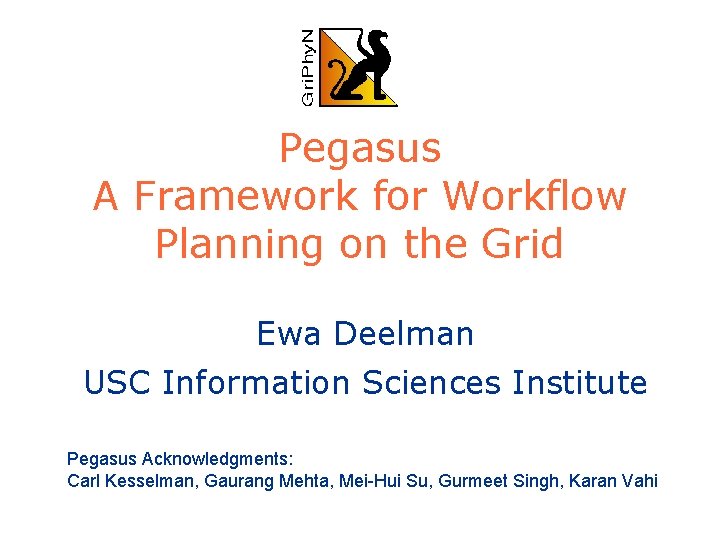 GriPhyN

Pegasus
A Framework for Workflow Planning on the Grid

Ewa Deelman

USC Information Sciences Institute

Pegasus Acknowledgments:
Carl Kesselman, Gaurang Mehta, Mei-Hui Su, Gurmeet Singh, Karan Vahi